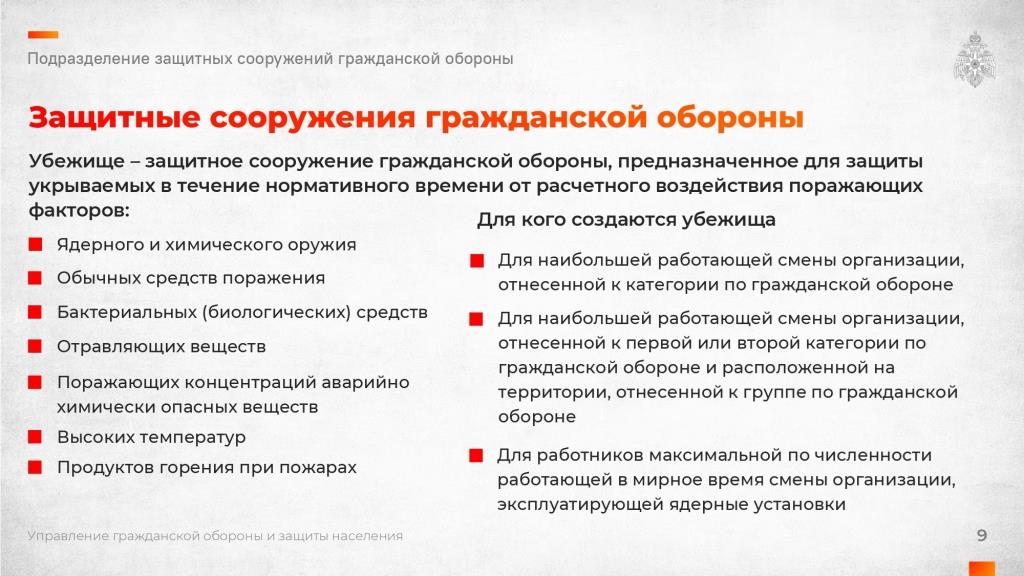 Подразделение защитных сооружений гражданской обороны

Защитные сооружения гражданской обороны

Убежище – защитное сооружение гражданской обороны, предназначенное для защиты укрываемых в течение нормативного времени от расчетного воздействия поражающих факторов:

Ядерного и химического оружия

Обычных средств поражения

Бактериальных (биологических) средств

Отравляющих веществ

Поражающих концентраций аварийно химически опасных веществ

Высоких температур

Продуктов горения при пожарах

Для кого создаются убежища

Для наибольшей работающей смены организации, отнесенной к категории по гражданской обороне

Для наибольшей работающей смены организации, отнесенной к первой или второй категории по гражданской обороне и расположенной на территории, отнесенной к группе по гражданской обороне

Для работников максимальной по численности работающей в мирное время смены организации, эксплуатирующей ядерные установки

Управление гражданской обороны и защиты населения

9